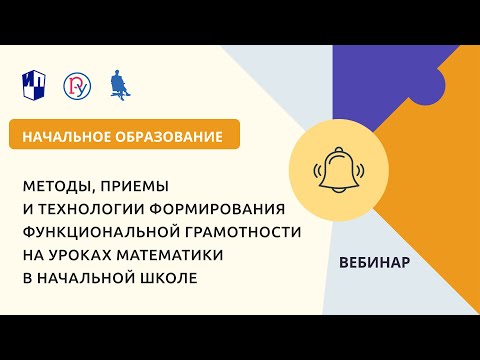 НАЧАЛЬНОЕ ОБРАЗОВАНИЕ

МЕТОДЫ, ПРИЕМЫ И ТЕХНОЛОГИИ ФОРМИРОВАНИЯ ФУНКЦИОНАЛЬНОЙ ГРАМОТНОСТИ НА УРОКАХ МАТЕМАТИКИ В НАЧАЛЬНОЙ ШКОЛЕ

ВЕБИНАР